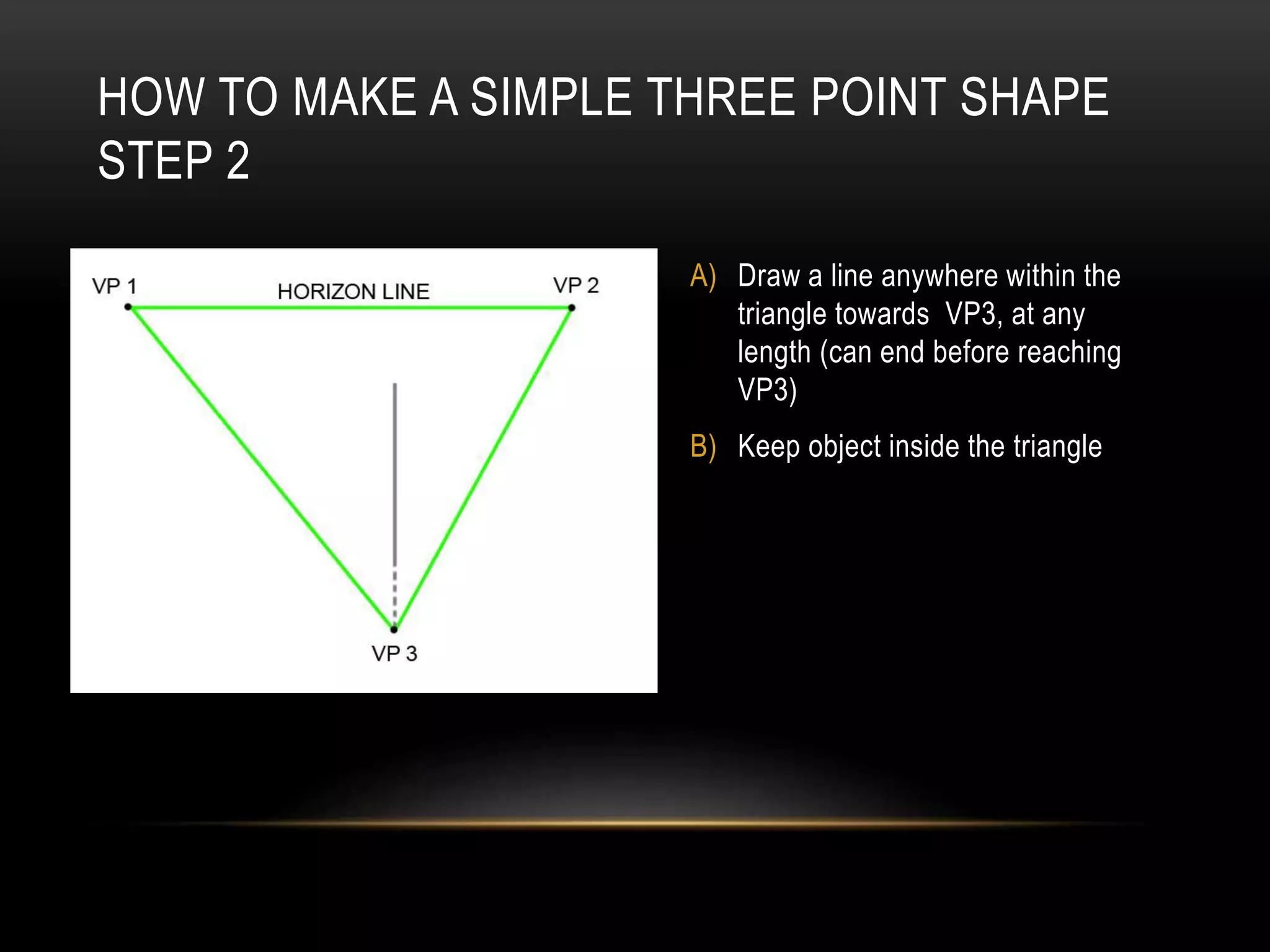 HOW TO MAKE A SIMPLE THREE POINT SHAPE STEP 2

VP 1

HORIZON LINE

VP 2

VP 3

A) Draw a line anywhere within the triangle towards  VP3, at any length (can end before reaching VP3)

B) Keep object inside the triangle